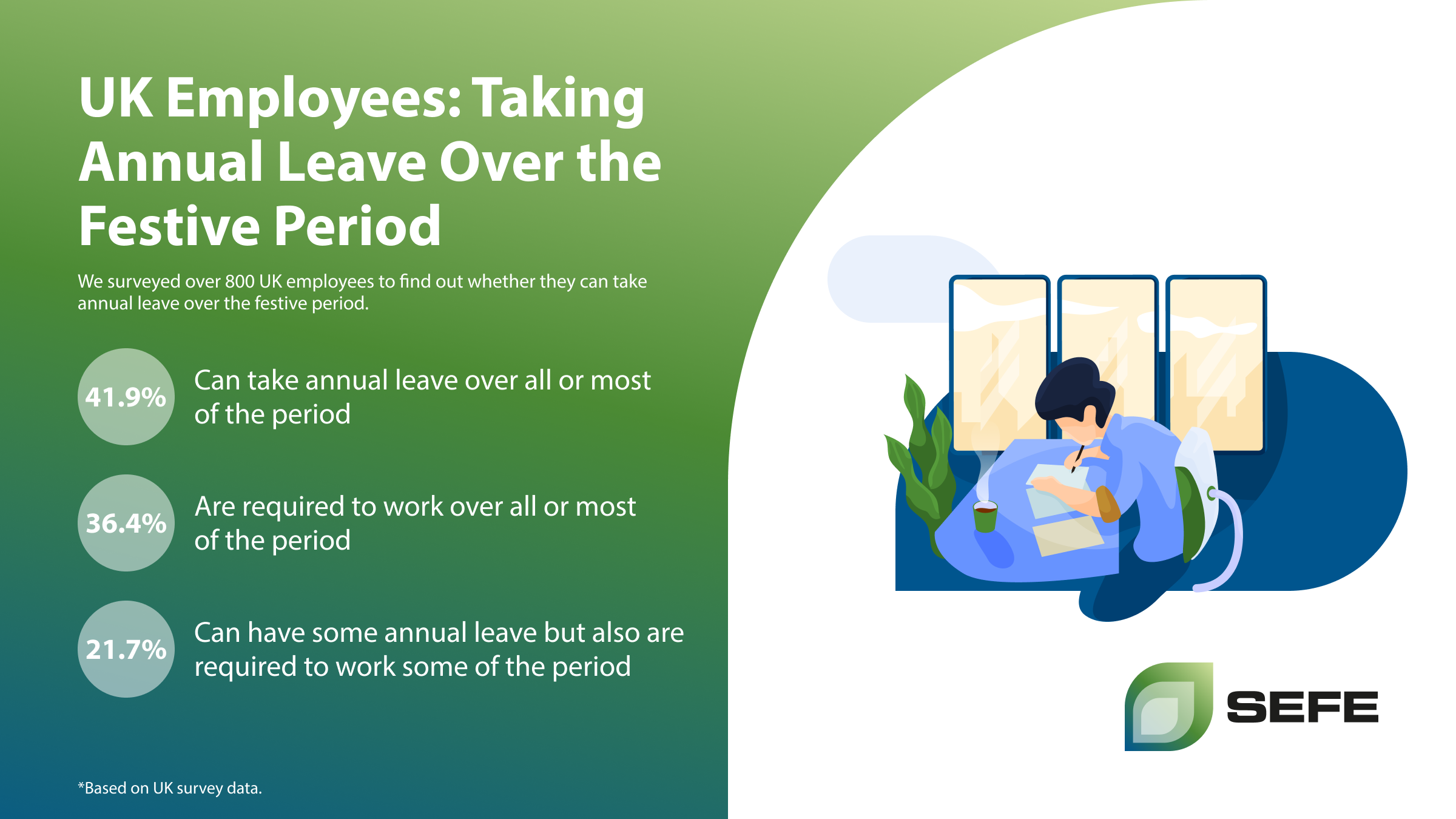 UK Employees: Taking Annual Leave Over the Festive Period

We surveyed over 800 UK employees to find out whether they can take annual leave over the festive period.

41.9%
Can take annual leave over all or most of the period

36.4%
Are required to work over all or most of the period

21.7%
Can have some annual leave but also are required to work some of the period

*Based on UK survey data.

SEFE